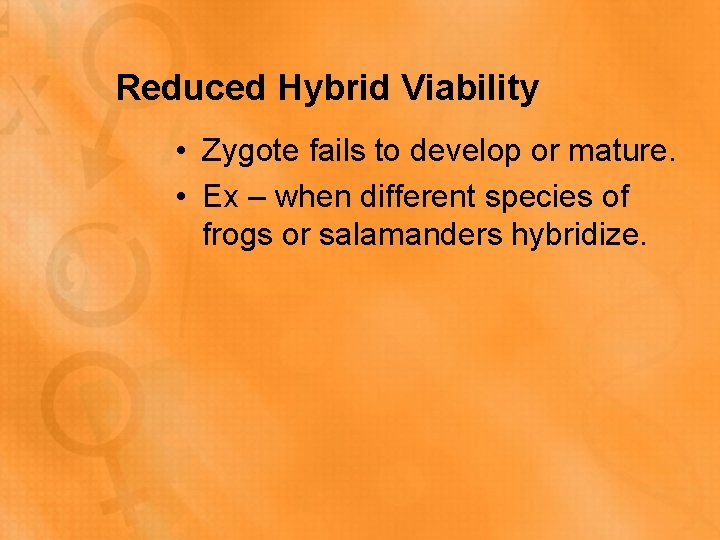 Reduced Hybrid Viability

• Zygote fails to develop or mature.

• Ex – when different species of frogs or salamanders hybridize.